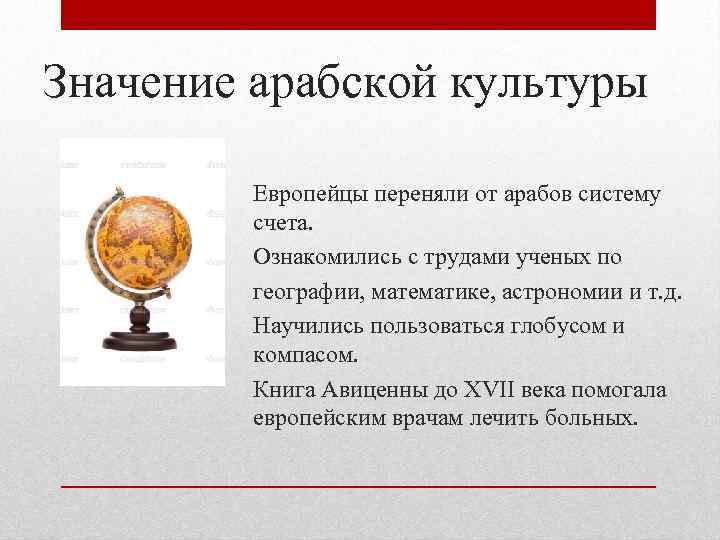 Значение арабской культуры

Европейцы переняли от арабов систему счета.

Ознакомились с трудами ученых по географии, математике, астрономии и т.д.

Научились пользоваться глобусом и компасом.

Книга Авиценны до XVII века помогала европейским врачам лечить больных.